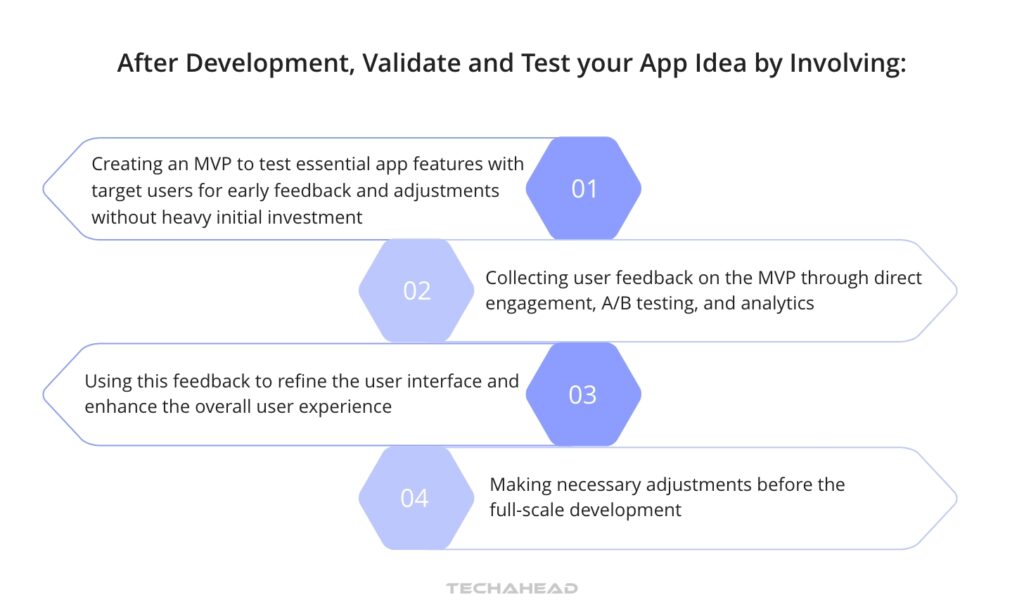 After Development, Validate and Test your App Idea by Involving:

Creating an MVP to test essential app features with target users for early feedback and adjustments without heavy initial investment

01

02

Collecting user feedback on the MVP through direct engagement, A/B testing, and analytics

Using this feedback to refine the user interface and enhance the overall user experience

03

04

Making necessary adjustments before the full-scale development

TECHAHEAD